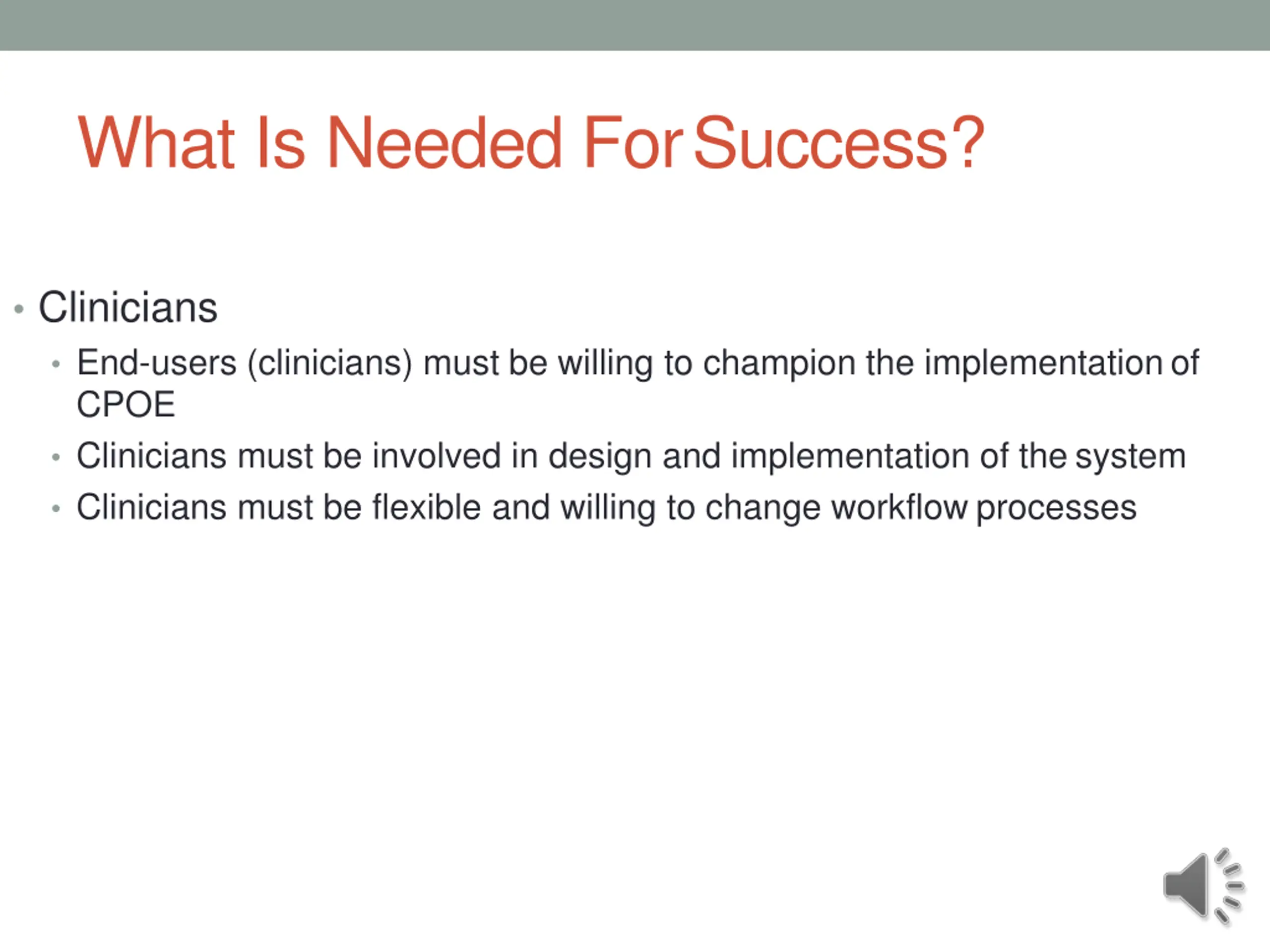 What Is Needed For Success?

• Clinicians
  • End-users (clinicians) must be willing to champion the implementation of CPOE
  • Clinicians must be involved in design and implementation of the system
  • Clinicians must be flexible and willing to change workflow processes